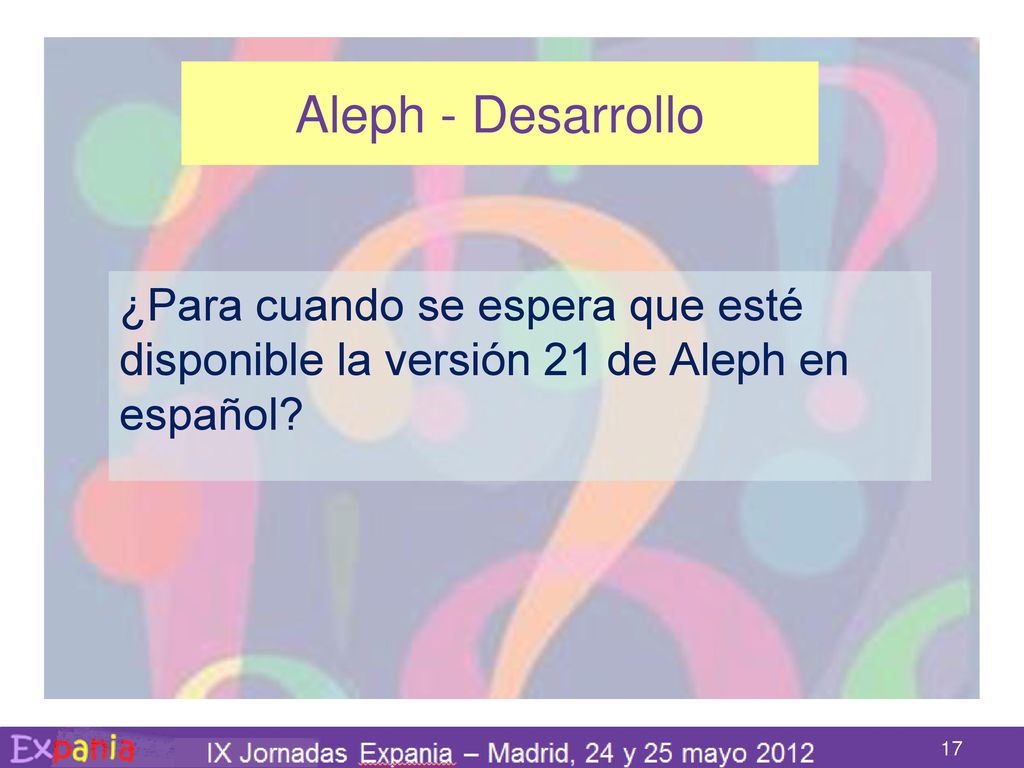 Aleph - Desarrollo

¿Para cuando se espera que esté disponible la versión 21 de Aleph en español?

Expania

IX Jornadas Expania – Madrid, 24 y 25 mayo 2012

17